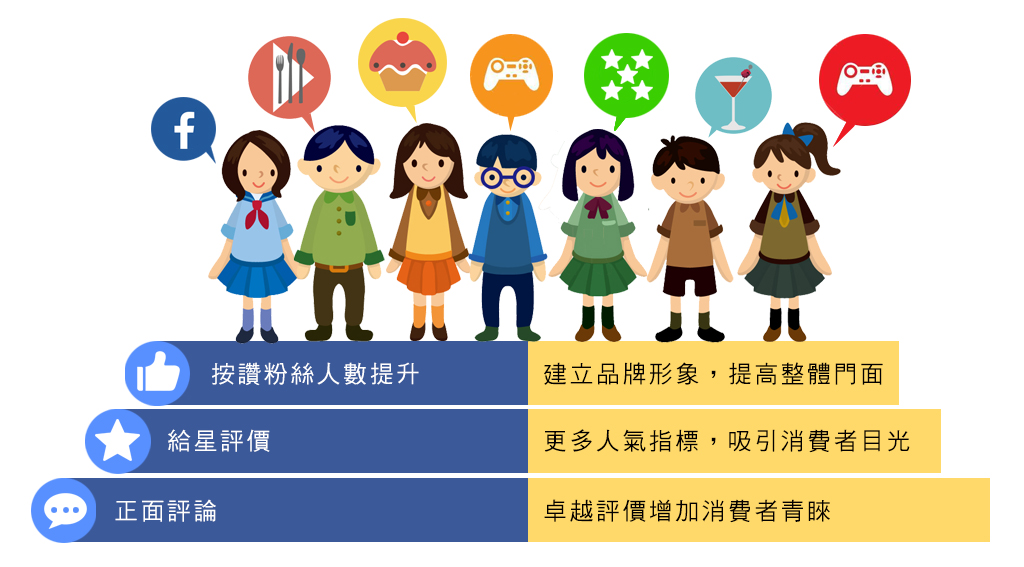 f

按讚粉絲人數提升 建立品牌形象，提高整體門面

給星評價 更多人氣指標，吸引消費者目光

正面評論 卓越評價增加消費者青睞